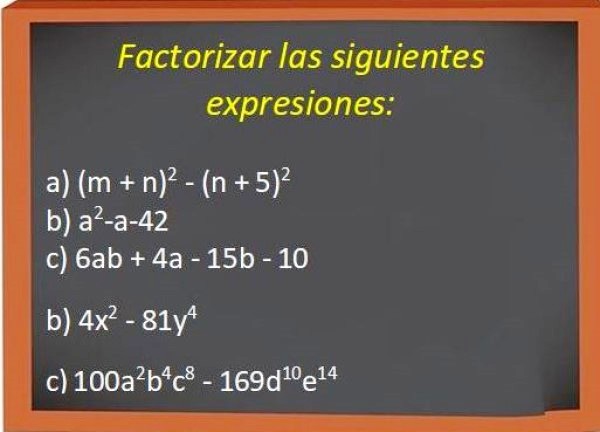 Factorizar las siguientes expresiones:

a) $(m + n)^2 - (n + 5)^2$
b) $a^2-a-42$
c) $6ab + 4a - 15b - 10$

b) $4x^2 - 81y^4$

c) $100a^2b^4c^8 - 169d^{10}e^{14}$